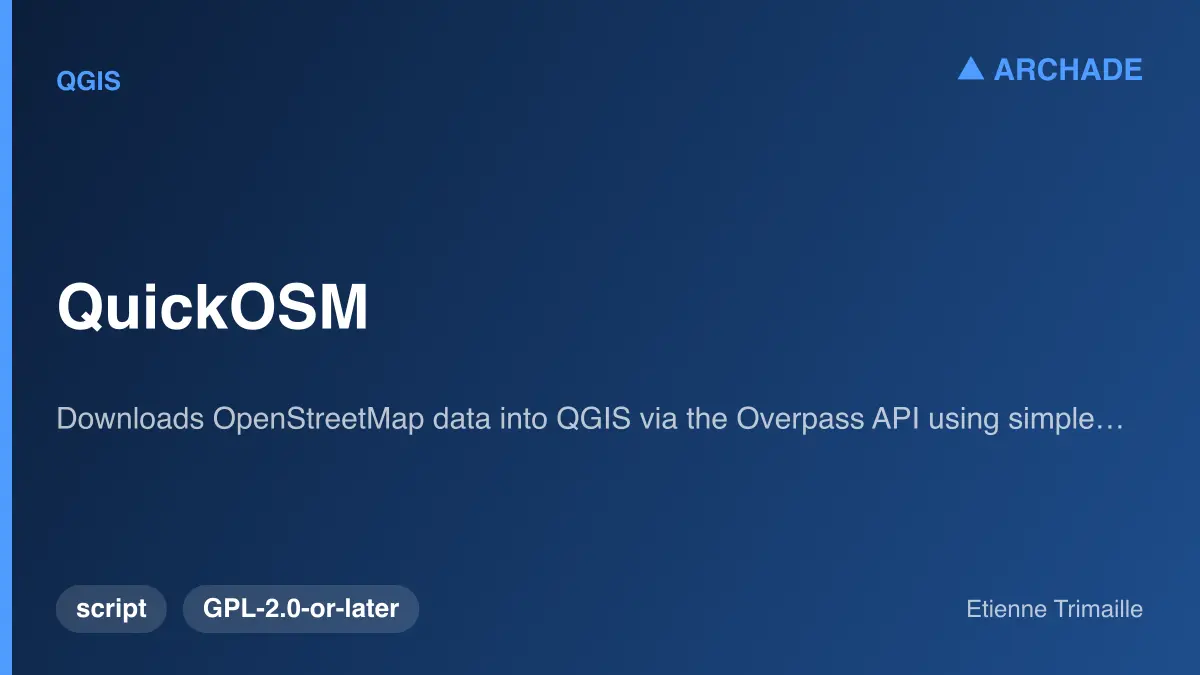 QGIS

ARCHADE

QuickOSM

Downloads OpenStreetMap data into QGIS via the Overpass API using simple…

script

GPL-2.0-or-later

Etienne Trimaille